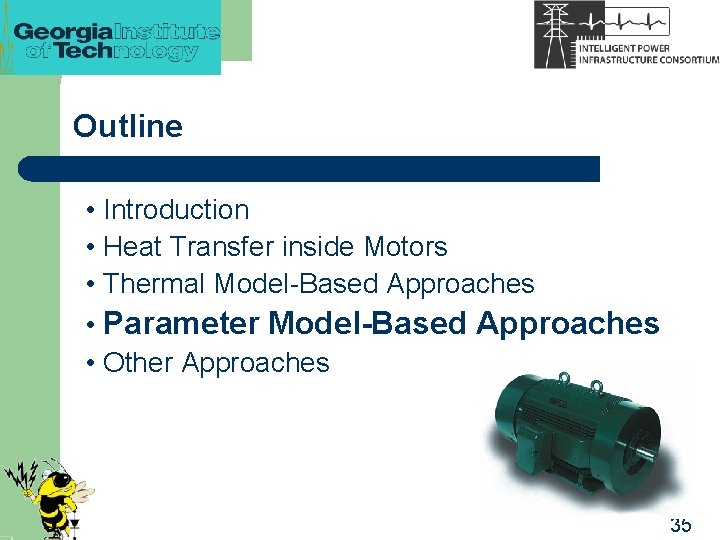 Georgia Institute of Technology

INTELLIGENT POWER INFRASTRUCTURE CONSORTIUM

Outline

• Introduction
• Heat Transfer inside Motors
• Thermal Model-Based Approaches
• Parameter Model-Based Approaches
• Other Approaches

35